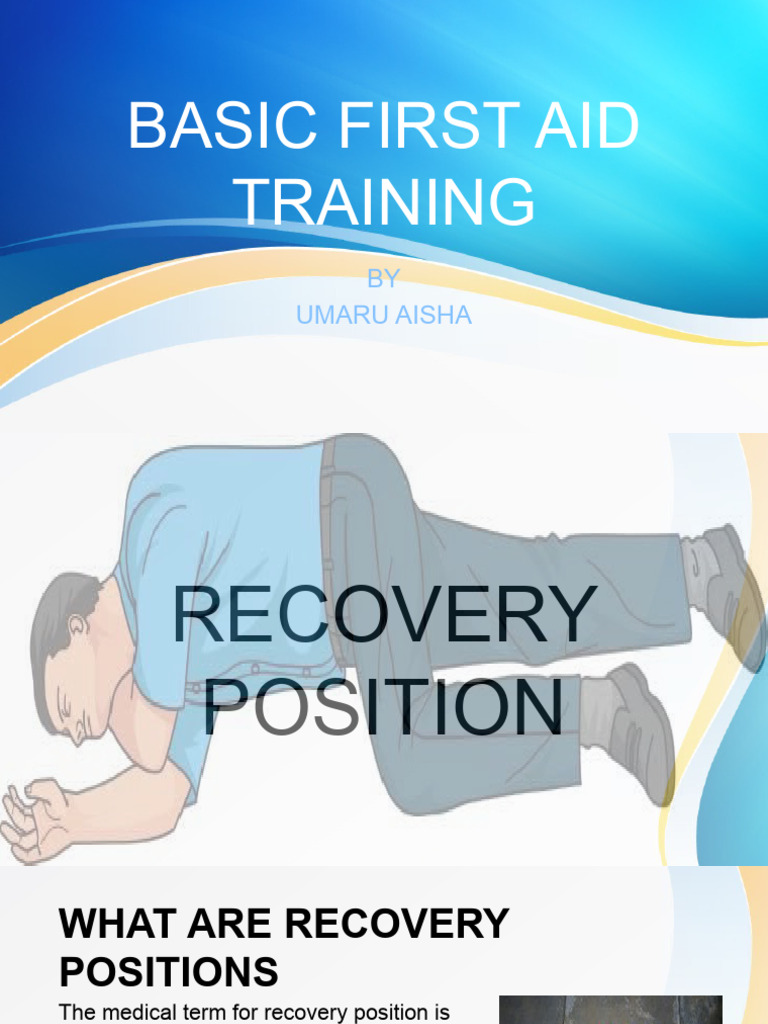 BASIC FIRST AID TRAINING

BY
UMARU AISHA

RECOVERY POSITION

WHAT ARE RECOVERY POSITIONS

The medical term for recovery position is